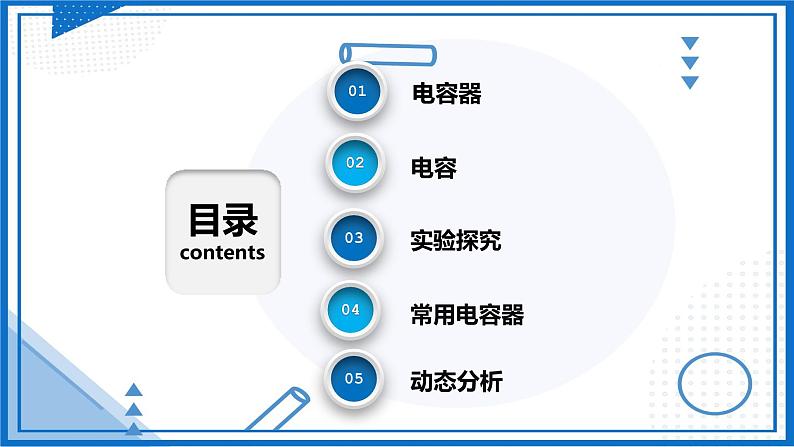 目录
contents

01 电容器

02 电容

03 实验探究

04 常用电容器

05 动态分析